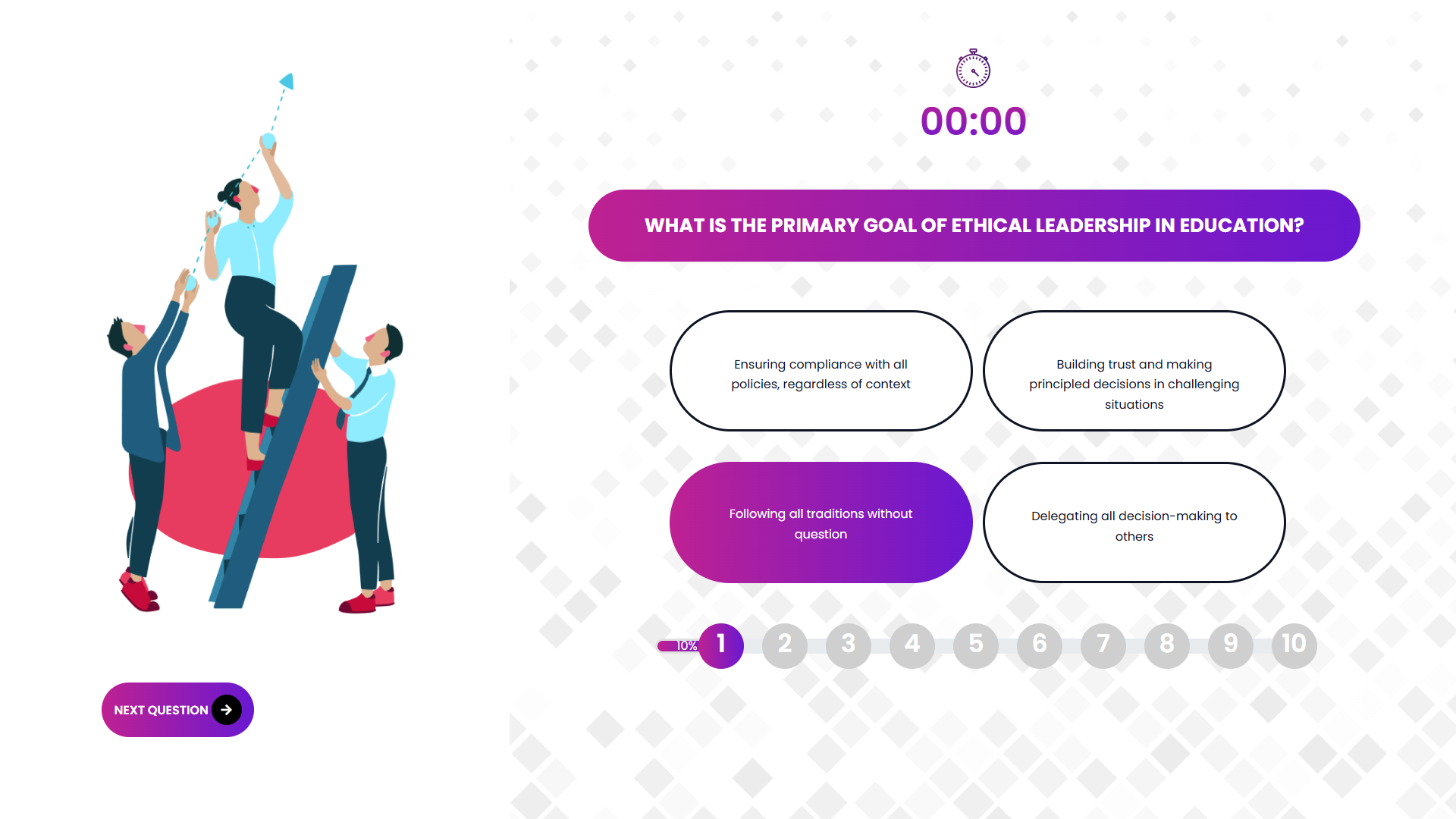 00:00

WHAT IS THE PRIMARY GOAL OF ETHICAL LEADERSHIP IN EDUCATION?

Ensuring compliance with all policies, regardless of context

Building trust and making principled decisions in challenging situations

Following all traditions without question

Delegating all decision-making to others

10%

1 2 3 4 5 6 7 8 9 10

NEXT QUESTION